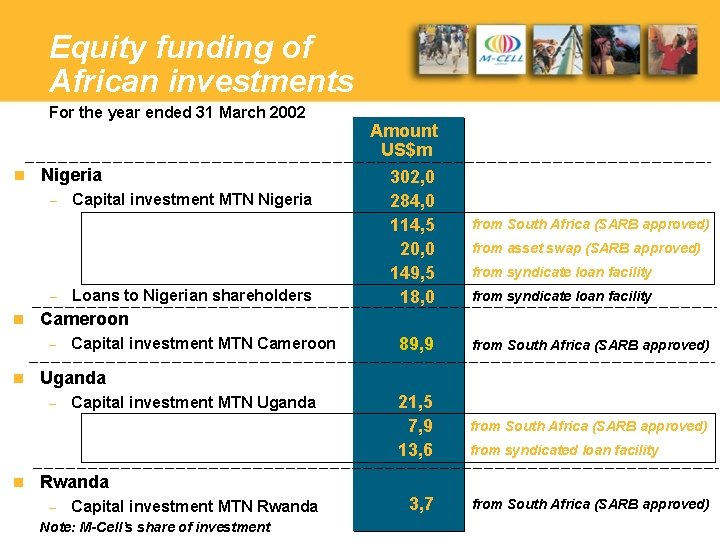 Equity funding of African investments

M-CELL

For the year ended 31 March 2002

| | Amount US$m | |
|---|---|---|
| Nigeria | 302,0 | |
| – Capital investment MTN Nigeria | 284,0 | |
| | 114,5 | from South Africa (SARB approved) |
| | 20,0 | from asset swap (SARB approved) |
| | 149,5 | from syndicate loan facility |
| – Loans to Nigerian shareholders | 18,0 | from syndicate loan facility |
| Cameroon | | |
| – Capital investment MTN Cameroon | 89,9 | from South Africa (SARB approved) |
| Uganda | | |
| – Capital investment MTN Uganda | 21,5 | |
| | 7,9 | from South Africa (SARB approved) |
| | 13,6 | from syndicated loan facility |
| Rwanda | | |
| – Capital investment MTN Rwanda | 3,7 | from South Africa (SARB approved) |

Note: M-Cell's share of investment